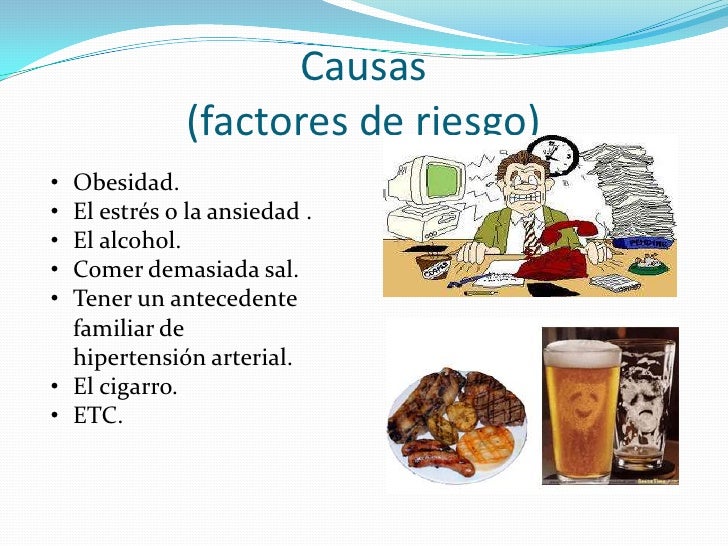 Causas
(factores de riesgo)

• Obesidad.
• El estrés o la ansiedad .
• El alcohol.
• Comer demasiada sal.
• Tener un antecedente familiar de hipertensión arterial.
• El cigarro.
• ETC.

PENDING
COFFEE